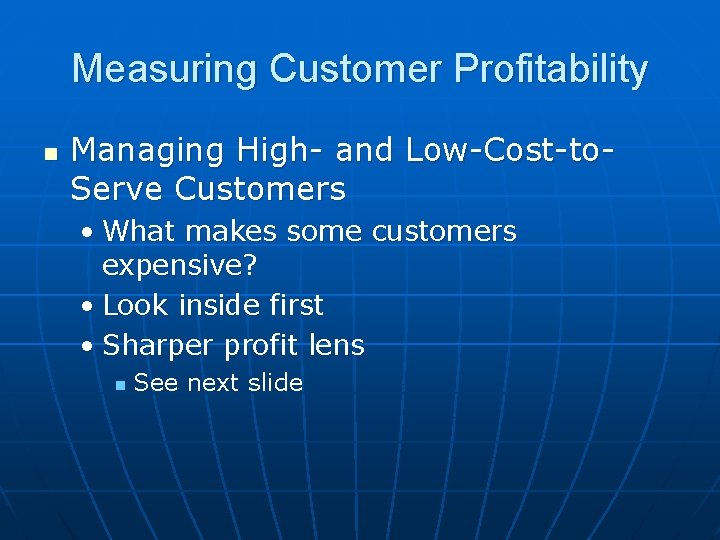 Measuring Customer Profitability

- Managing High- and Low-Cost-to-Serve Customers
  - What makes some customers expensive?
  - Look inside first
  - Sharper profit lens
    - See next slide